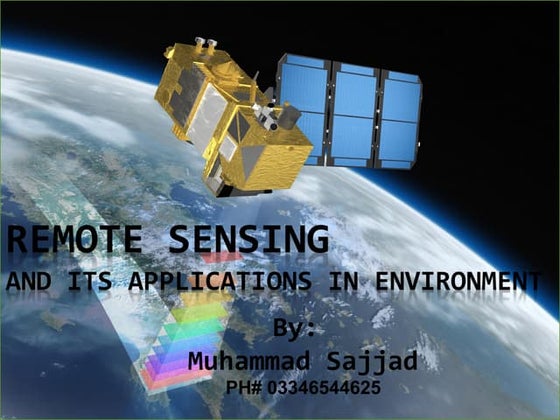 REMOTE SENSING
AND ITS APPLICATIONS IN ENVIRONMENT

By:
Muhammad Sajjad
PH# 03346544625